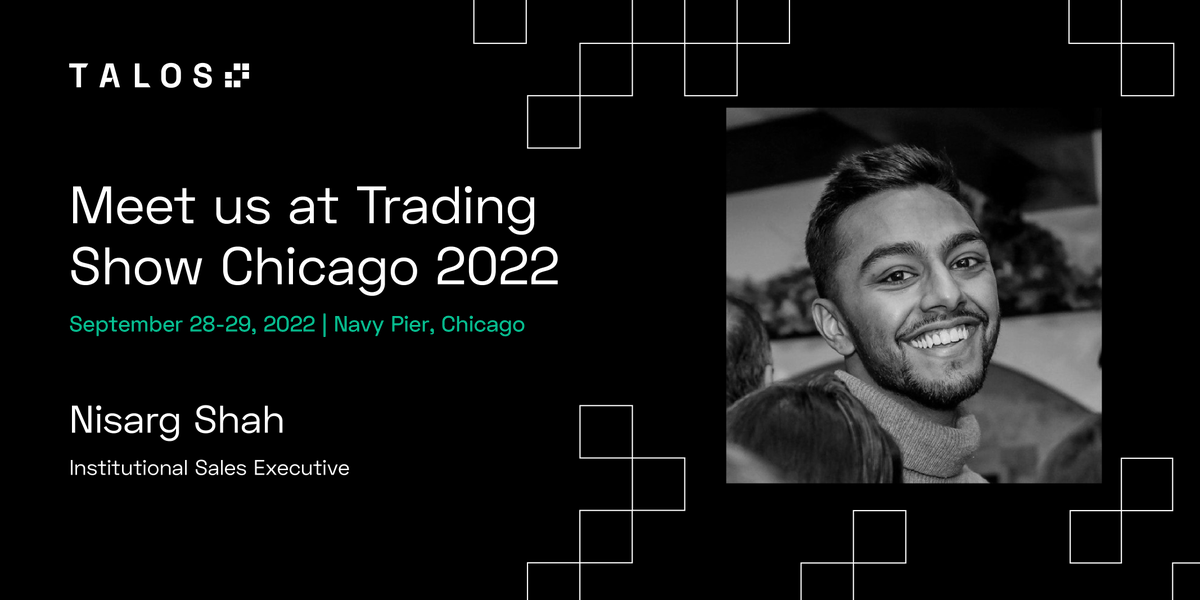 TALOS

Meet us at Trading Show Chicago 2022

September 28-29, 2022 | Navy Pier, Chicago

Nisarg Shah

Institutional Sales Executive